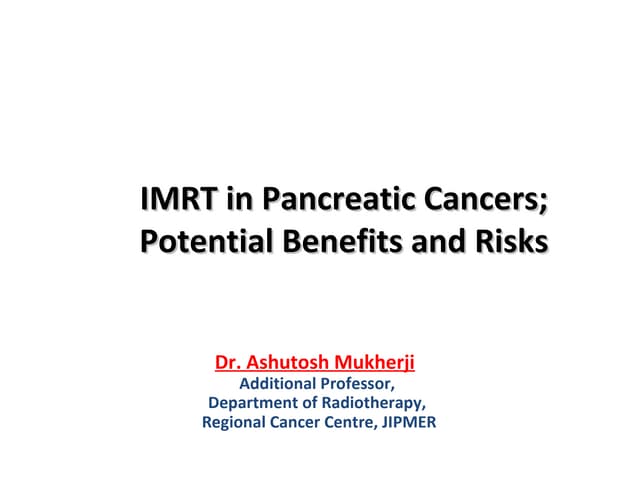 IMRT in Pancreatic Cancers; Potential Benefits and Risks

Dr. Ashutosh Mukherji
Additional Professor,
Department of Radiotherapy,
Regional Cancer Centre, JIPMER